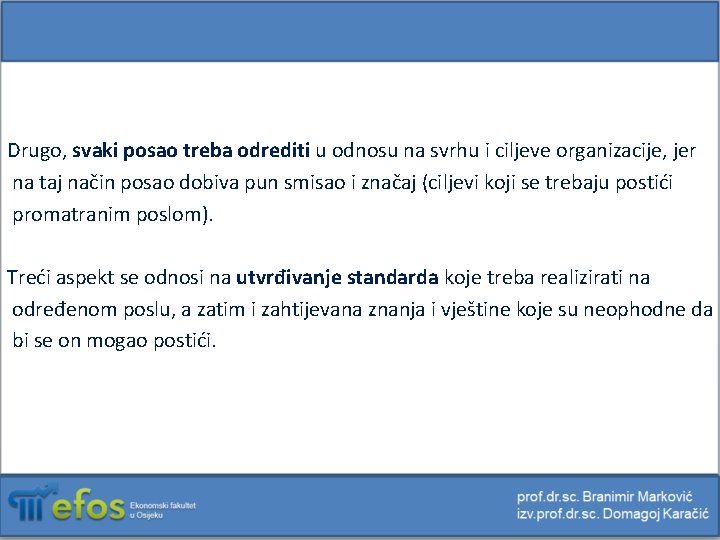 Drugo, svaki posao treba odrediti u odnosu na svrhu i ciljeve organizacije, jer na taj način posao dobiva pun smisao i značaj (ciljevi koji se trebaju postići promatranim poslom).

Treći aspekt se odnosi na utvrđivanje standarda koje treba realizirati na određenom poslu, a zatim i zahtijevana znanja i vještine koje su neophodne da bi se on mogao postići.

efos Ekonomski fakultet u Osijeku

prof.dr.sc. Branimir Marković
izv.prof.dr.sc. Domagoj Karačić